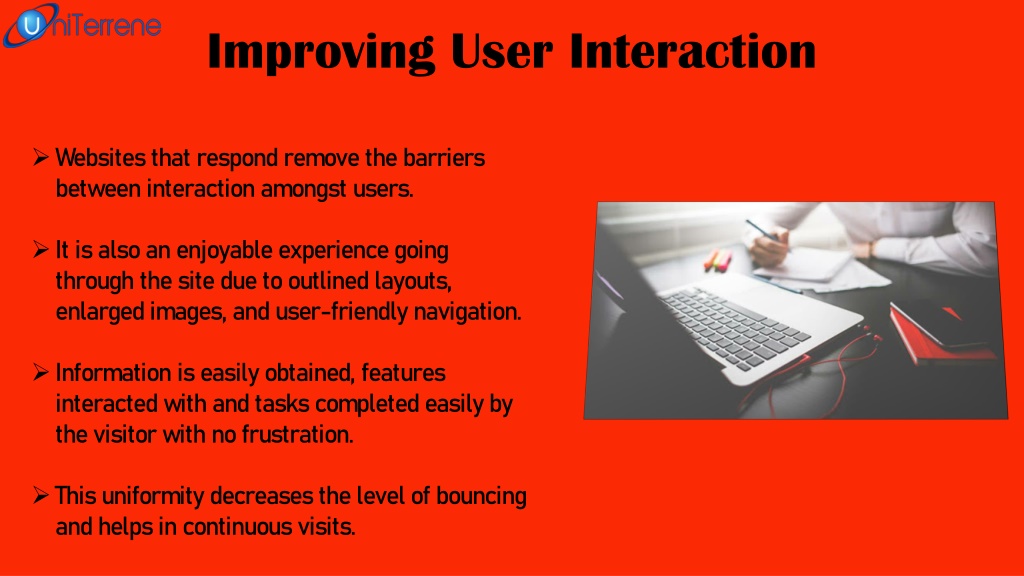 UniTerrene

Improving User Interaction

➢ Websites that respond remove the barriers between interaction amongst users.

➢ It is also an enjoyable experience going through the site due to outlined layouts, enlarged images, and user-friendly navigation.

➢ Information is easily obtained, features interacted with and tasks completed easily by the visitor with no frustration.

➢ This uniformity decreases the level of bouncing and helps in continuous visits.